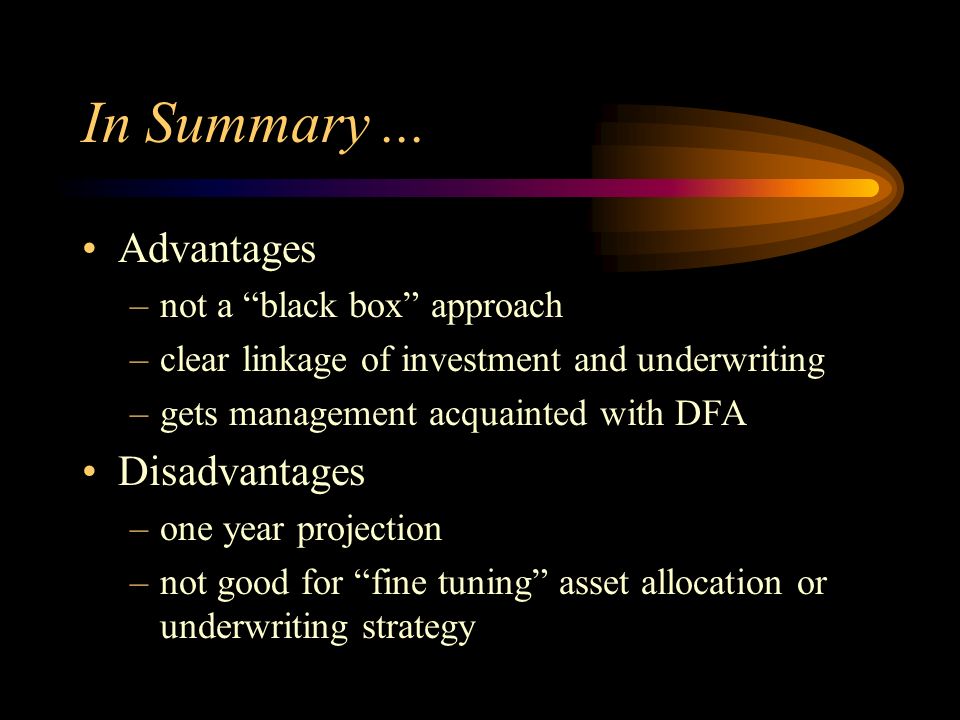 In Summary …

• Advantages
– not a “black box” approach
– clear linkage of investment and underwriting
– gets management acquainted with DFA

• Disadvantages
– one year projection
– not good for “fine tuning” asset allocation or underwriting strategy